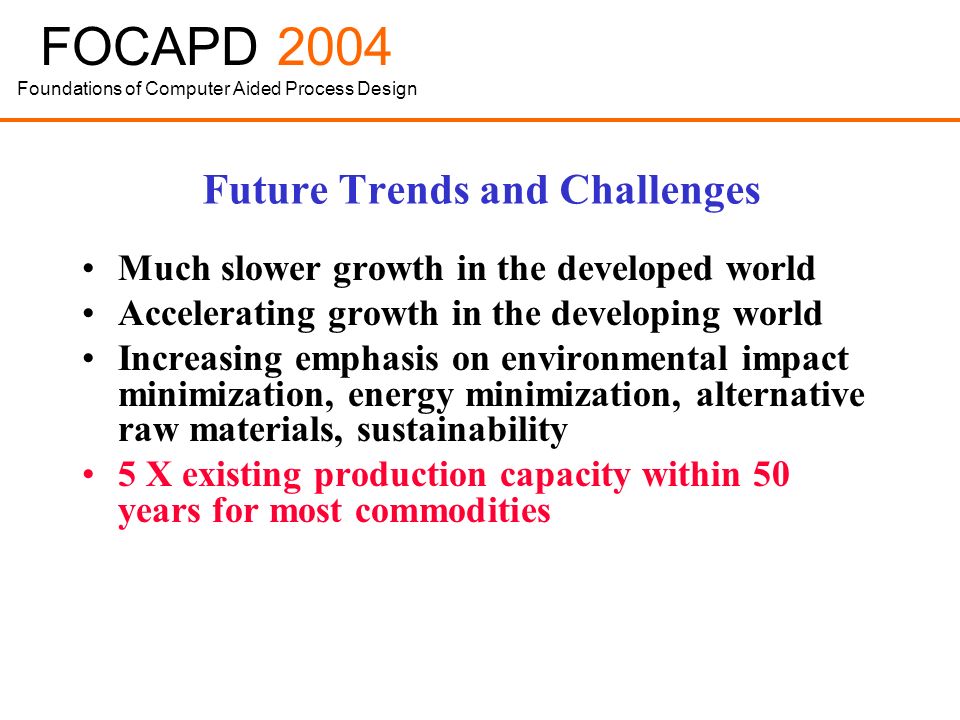 FOCAPD 2004
Foundations of Computer Aided Process Design

Future Trends and Challenges

• Much slower growth in the developed world
• Accelerating growth in the developing world
• Increasing emphasis on environmental impact minimization, energy minimization, alternative raw materials, sustainability
• 5 X existing production capacity within 50 years for most commodities